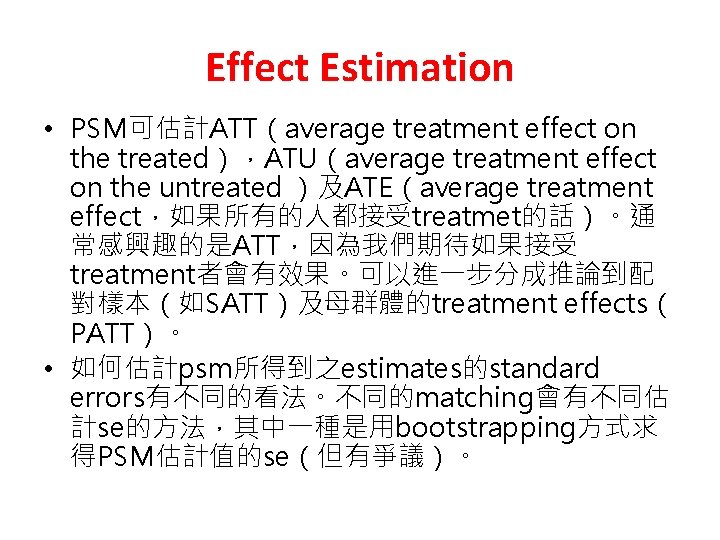 Effect Estimation

• PSM可估計ATT（average treatment effect on the treated），ATU（average treatment effect on the untreated ）及ATE（average treatment effect，如果所有的人都接受treatmet的話）。通常感興趣的是ATT，因為我們期待如果接受treatment者會有效果。可以進一步分成推論到配對樣本（如SATT）及母群體的treatment effects（PATT）。

• 如何估計psm所得到之estimates的standard errors有不同的看法。不同的matching會有不同估計se的方法，其中一種是用bootstrapping方式求得PSM估計值的se（但有爭議）。